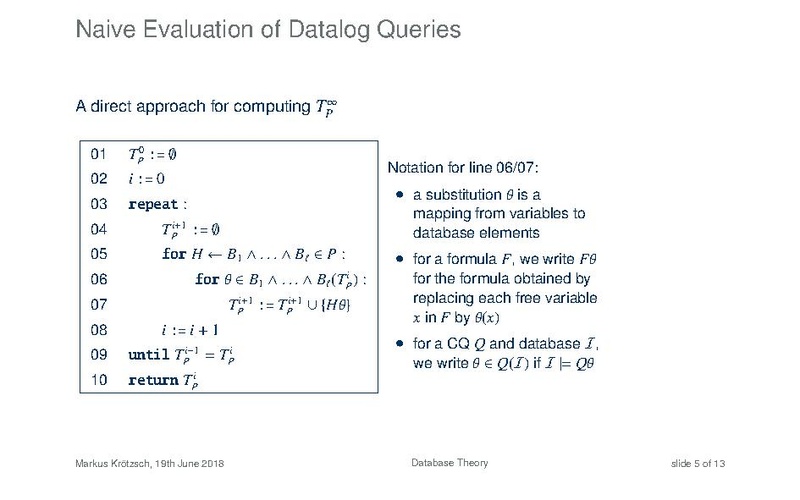 Naive Evaluation of Datalog Queries

A direct approach for computing $T_P^\infty$

01 $T_P^0 := \emptyset$
02 $i := 0$
03 **repeat** :
04 $T_P^{i+1} := \emptyset$
05 **for** $H \leftarrow B_1 \wedge \ldots \wedge B_\ell \in P$ :
06 **for** $\theta \in B_1 \wedge \ldots \wedge B_\ell(T_P^i)$ :
07 $T_P^{i+1} := T_P^{i+1} \cup \{H\theta\}$
08 $i := i + 1$
09 **until** $T_P^{i-1} = T_P^i$
10 **return** $T_P^i$

Notation for line 06/07:

- a substitution $\theta$ is a mapping from variables to database elements
- for a formula $F$, we write $F\theta$ for the formula obtained by replacing each free variable $x$ in $F$ by $\theta(x)$
- for a CQ $Q$ and database $\mathcal{I}$, we write $\theta \in Q(\mathcal{I})$ if $\mathcal{I} \models Q\theta$

Markus Krötzsch, 19th June 2018 Database Theory slide 5 of 13